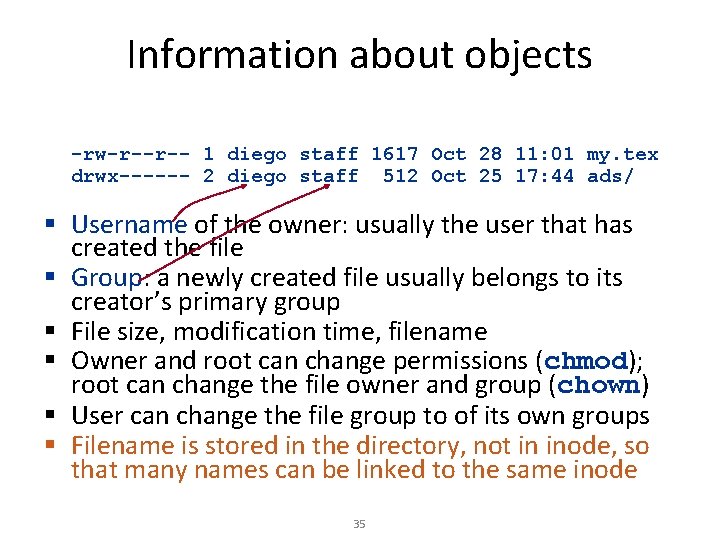 Information about objects

-rw-r--r-- 1 diego staff 1617 Oct 28 11:01 my.tex
drwx------ 2 diego staff 512 Oct 25 17:44 ads/

▪ Username of the owner: usually the user that has created the file
▪ Group: a newly created file usually belongs to its creator's primary group
▪ File size, modification time, filename
▪ Owner and root can change permissions (chmod); root can change the file owner and group (chown)
▪ User can change the file group to of its own groups
▪ Filename is stored in the directory, not in inode, so that many names can be linked to the same inode

35